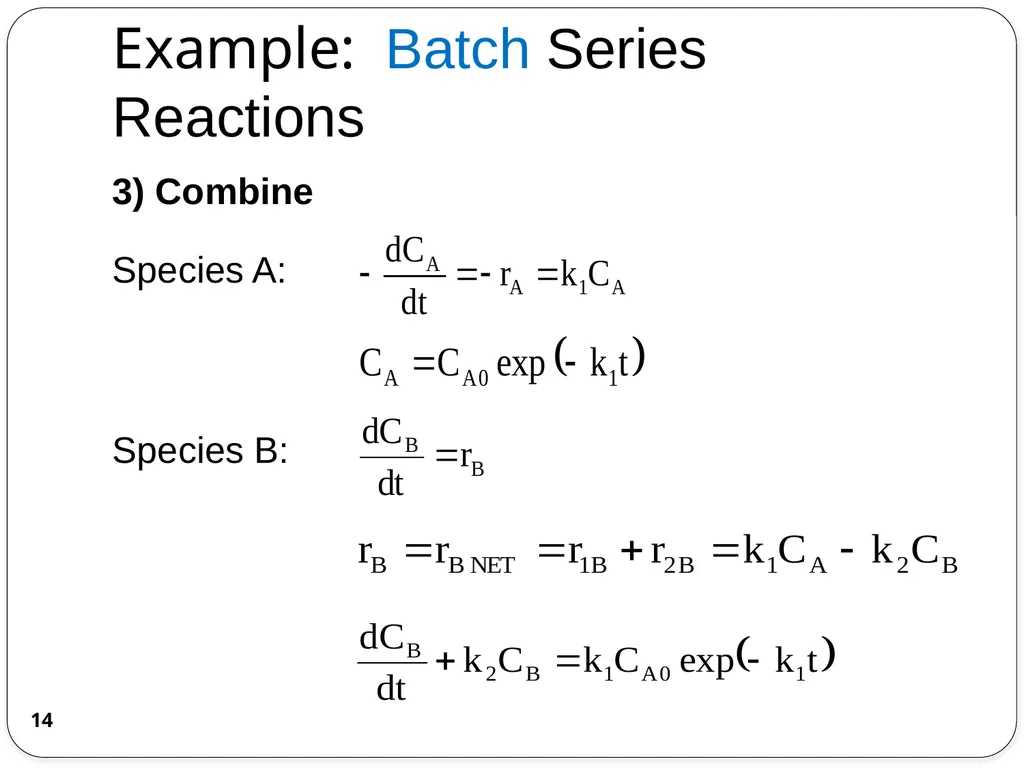 Example: Batch Series Reactions

3) Combine

Species A: $-\frac{dC_A}{dt} = -r_A = k_1 C_A$

$C_A = C_{A0} \exp(-k_1 t)$

Species B: $\frac{dC_B}{dt} = r_B$

$r_B = r_{B\,NET} = r_{1B} + r_{2B} = k_1 C_A - k_2 C_B$

$\frac{dC_B}{dt} + k_2 C_B = k_1 C_{A0} \exp(-k_1 t)$

14